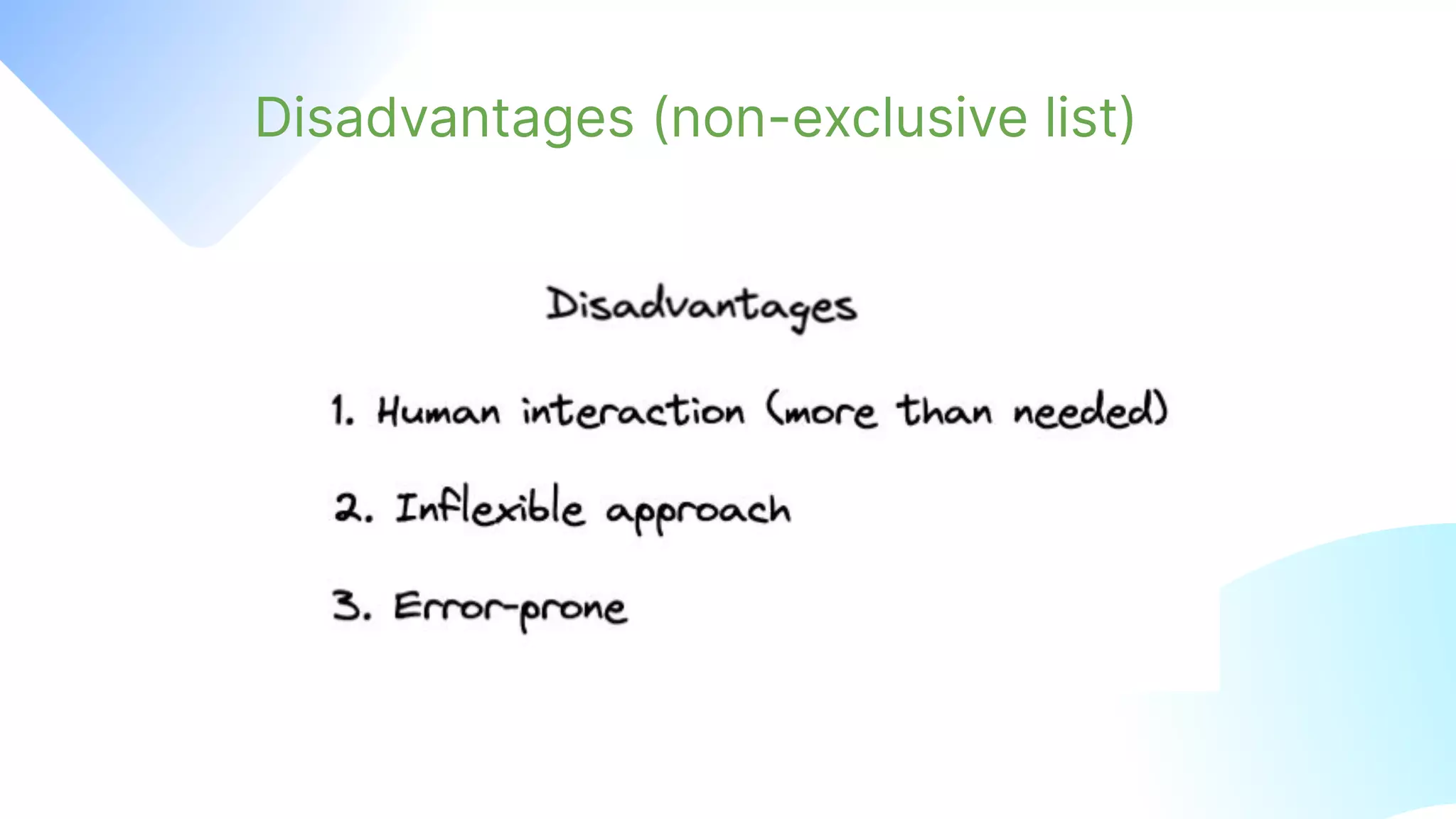 Disadvantages (non-exclusive list)

Disadvantages

1. Human interaction (more than needed)

2. Inflexible approach

3. Error-prone